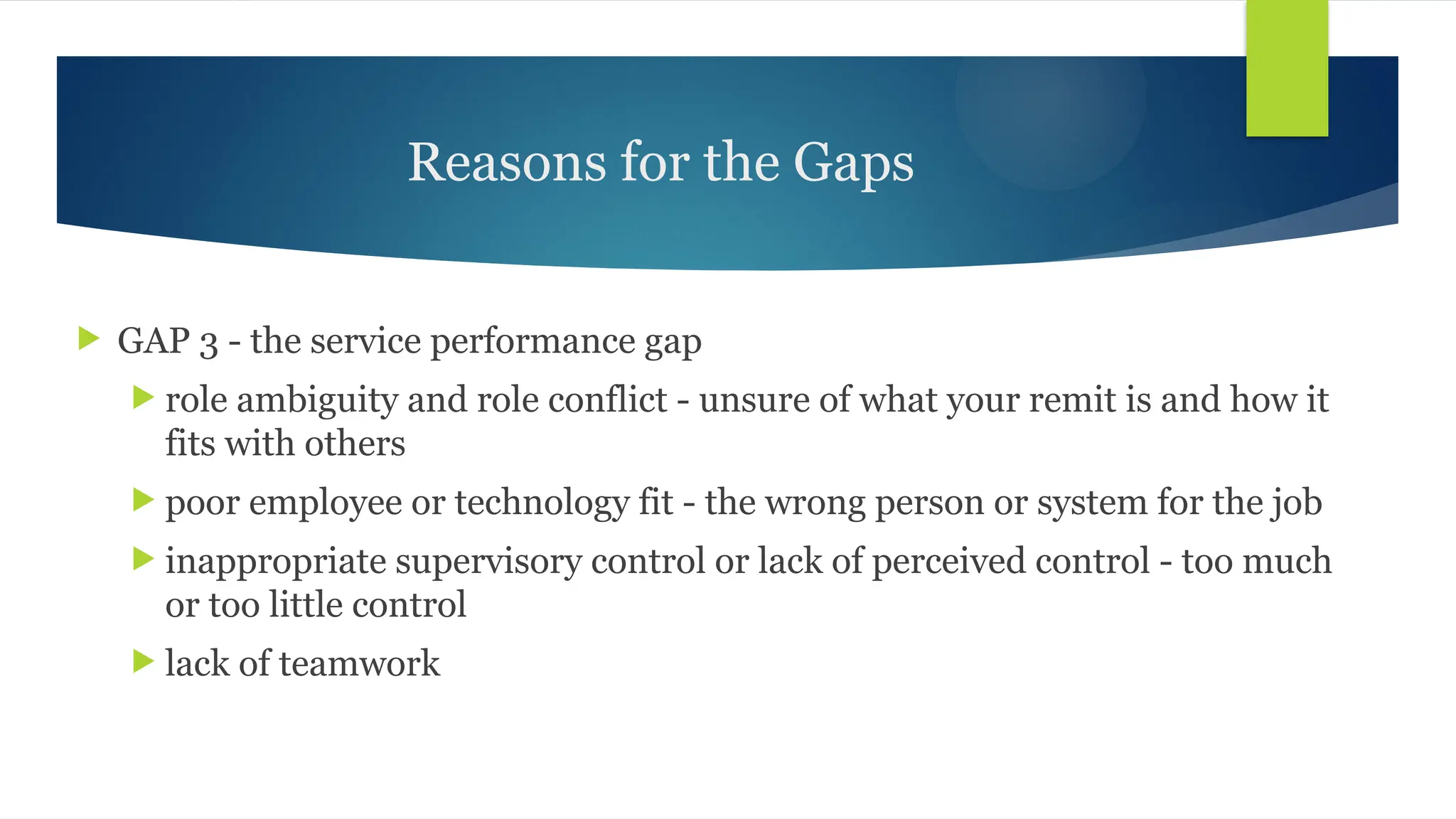 Reasons for the Gaps

GAP 3 - the service performance gap

role ambiguity and role conflict - unsure of what your remit is and how it fits with others

poor employee or technology fit - the wrong person or system for the job

inappropriate supervisory control or lack of perceived control - too much or too little control

lack of teamwork